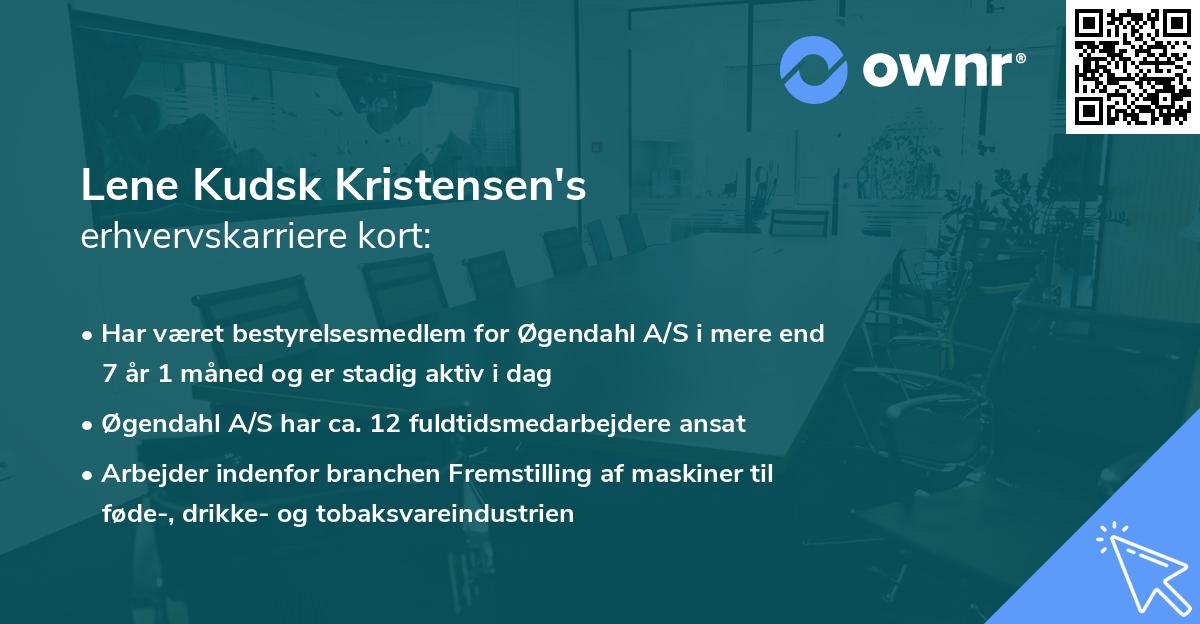 ownr®

Lene Kudsk Kristensen's
erhvervskarriere kort:

• Har været bestyrelsesmedlem for Øgendahl A/S i mere end 7 år 1 måned og er stadig aktiv i dag

• Øgendahl A/S har ca. 12 fuldtidsmedarbejdere ansat

• Arbejder indenfor branchen Fremstilling af maskiner til føde-, drikke- og tobaksvareindustrien